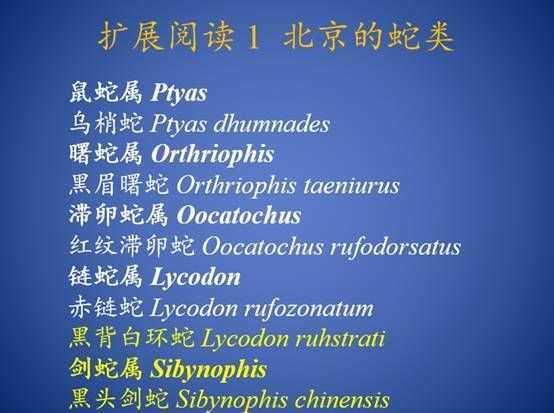 扩展阅读 1 北京的蛇类

鼠蛇属 Ptyas
乌梢蛇 Ptyas dhumnades
曙蛇属 Orthriophis
黑眉曙蛇 Orthriophis taeniurus
滞卵蛇属 Oocatochus
红纹滞卵蛇 Oocatochus rufodorsatus
链蛇属 Lycodon
赤链蛇 Lycodon rufozonatum
黑背白环蛇 Lycodon ruhstrati
剑蛇属 Sibynophis
黑头剑蛇 Sibynophis chinensis